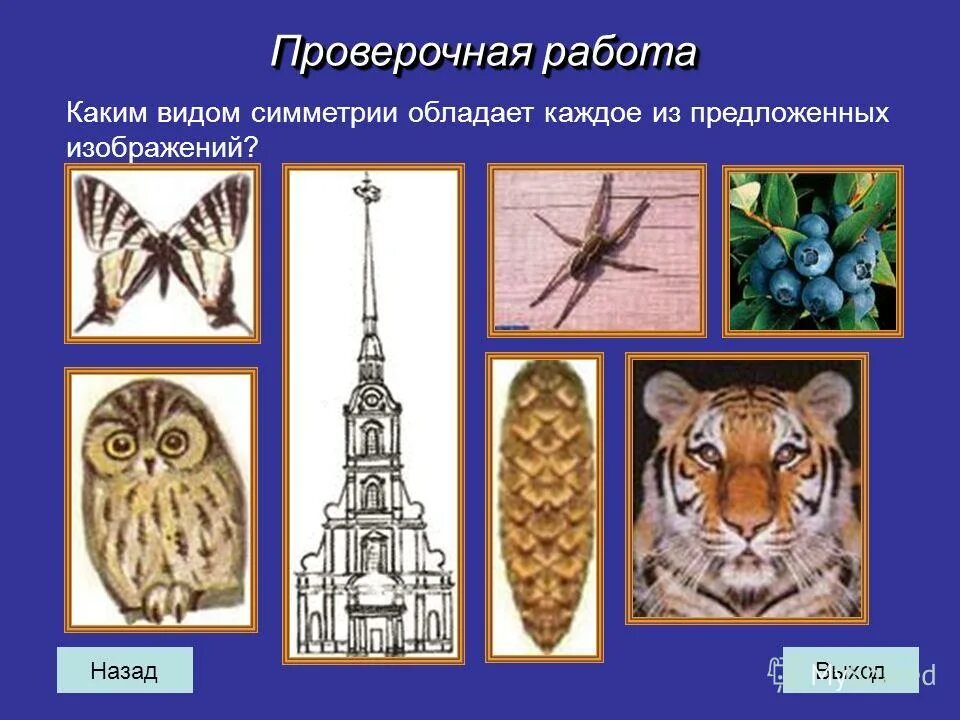 Проверочная работа

Каким видом симметрии обладает каждое из предложенных изображений?

Назад

Выход